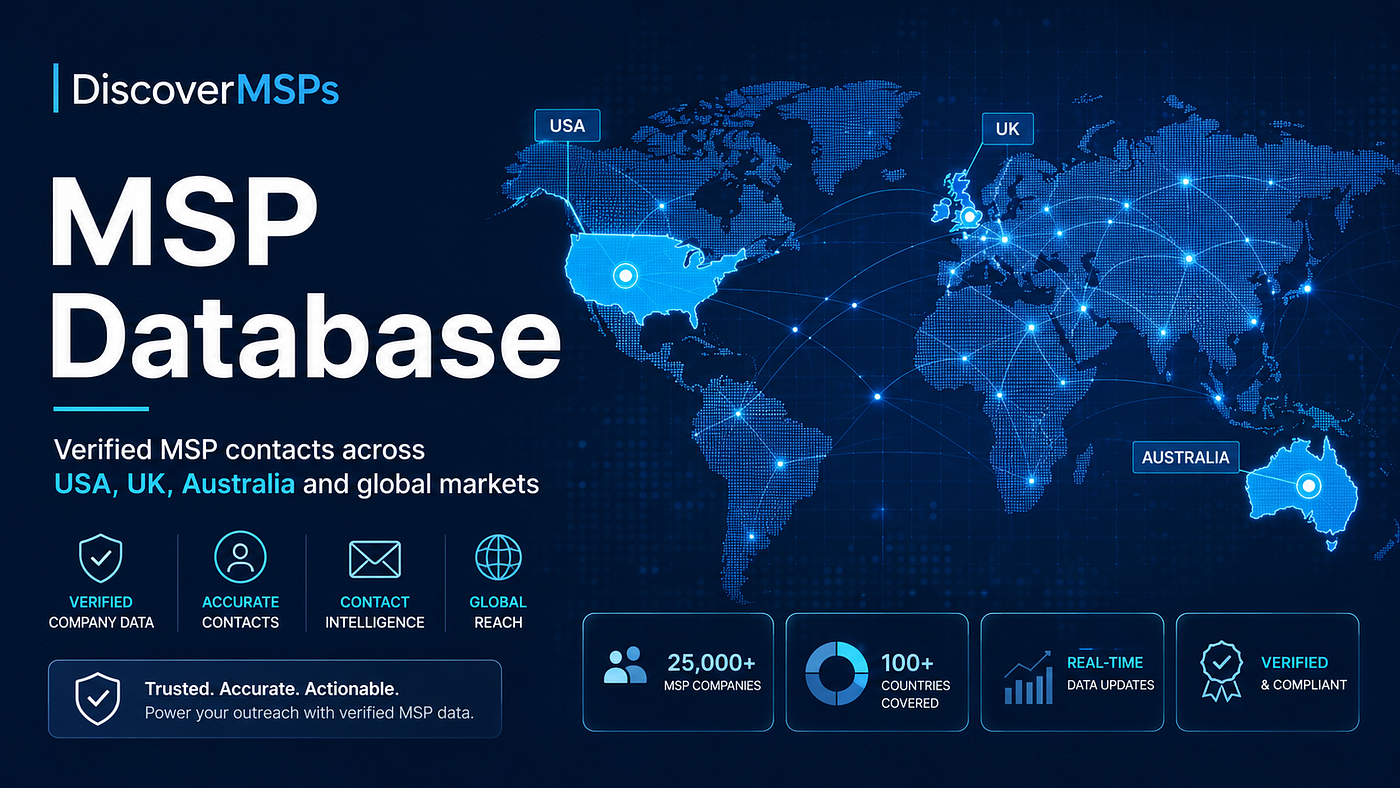 DiscoverMSPs

MSP Database

Verified MSP contacts across USA, UK, Australia and global markets

VERIFIED COMPANY DATA

ACCURATE CONTACTS

CONTACT INTELLIGENCE

GLOBAL REACH

Trusted. Accurate. Actionable.
Power your outreach with verified MSP data.

USA

UK

AUSTRALIA

25,000+ MSP COMPANIES

100+ COUNTRIES COVERED

REAL-TIME DATA UPDATES

VERIFIED & COMPLIANT